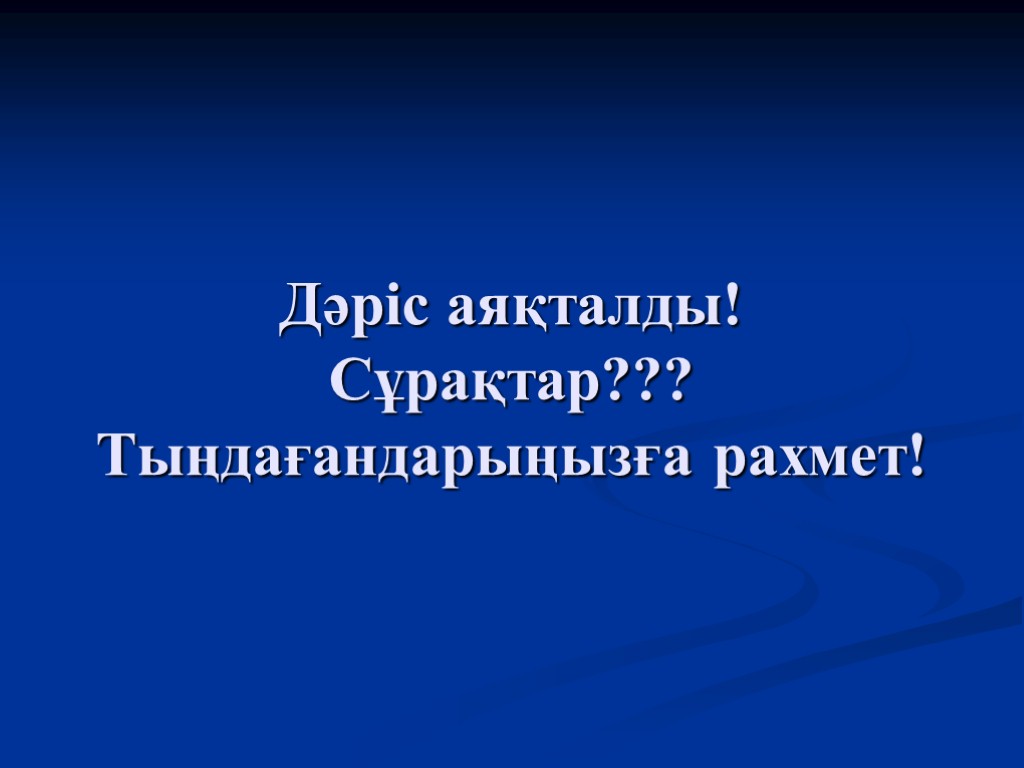 Дәріс аяқталды!
Сұрақтар???
Тыңдағандарыңызға рахмет!